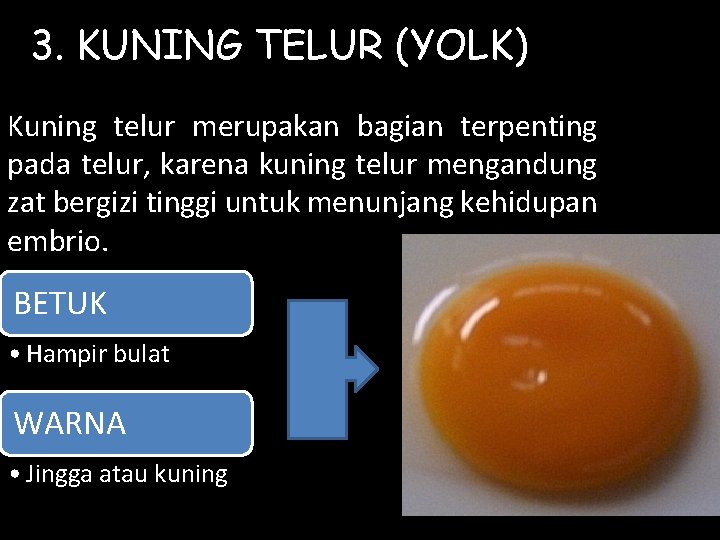 3. KUNING TELUR (YOLK)

Kuning telur merupakan bagian terpenting pada telur, karena kuning telur mengandung zat bergizi tinggi untuk menunjang kehidupan embrio.

BETUK

• Hampir bulat

WARNA

• Jingga atau kuning